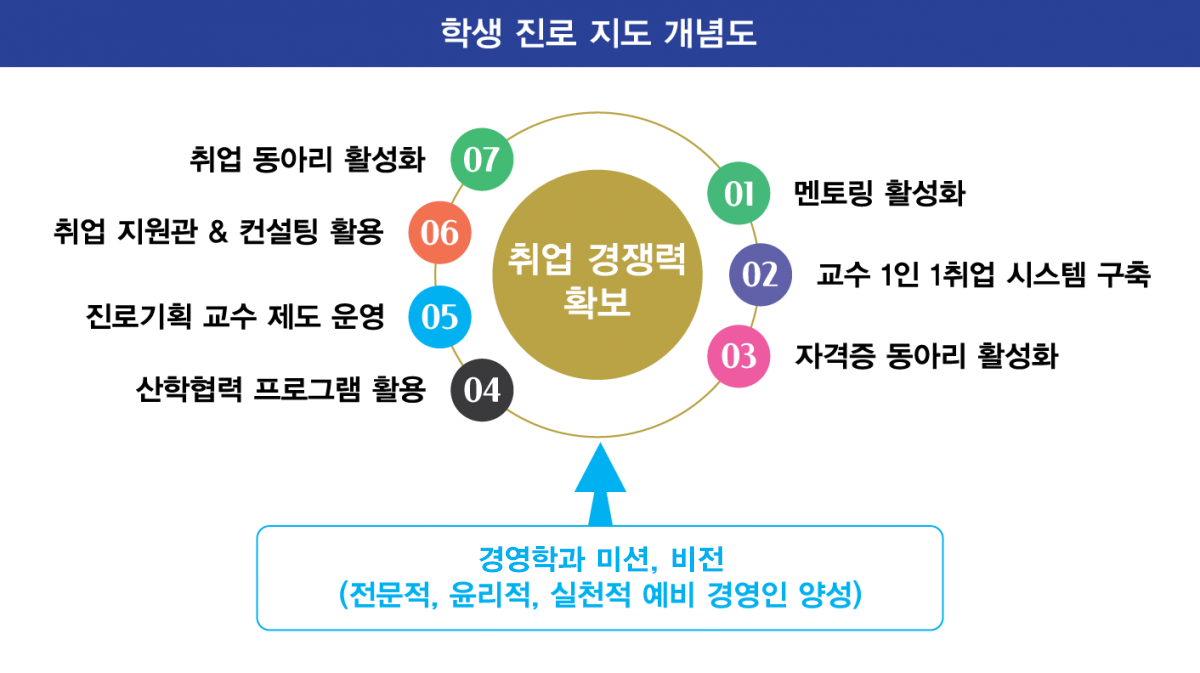 학생 진로 지도 개념도

취업 경쟁력 확보

01 멘토링 활성화

02 교수 1인 1취업 시스템 구축

03 자격증 동아리 활성화

04 산학협력 프로그램 활용

05 진로기획 교수 제도 운영

06 취업 지원관 & 컨설팅 활용

07 취업 동아리 활성화

경영학과 미션, 비전
(전문적, 윤리적, 실천적 예비 경영인 양성)